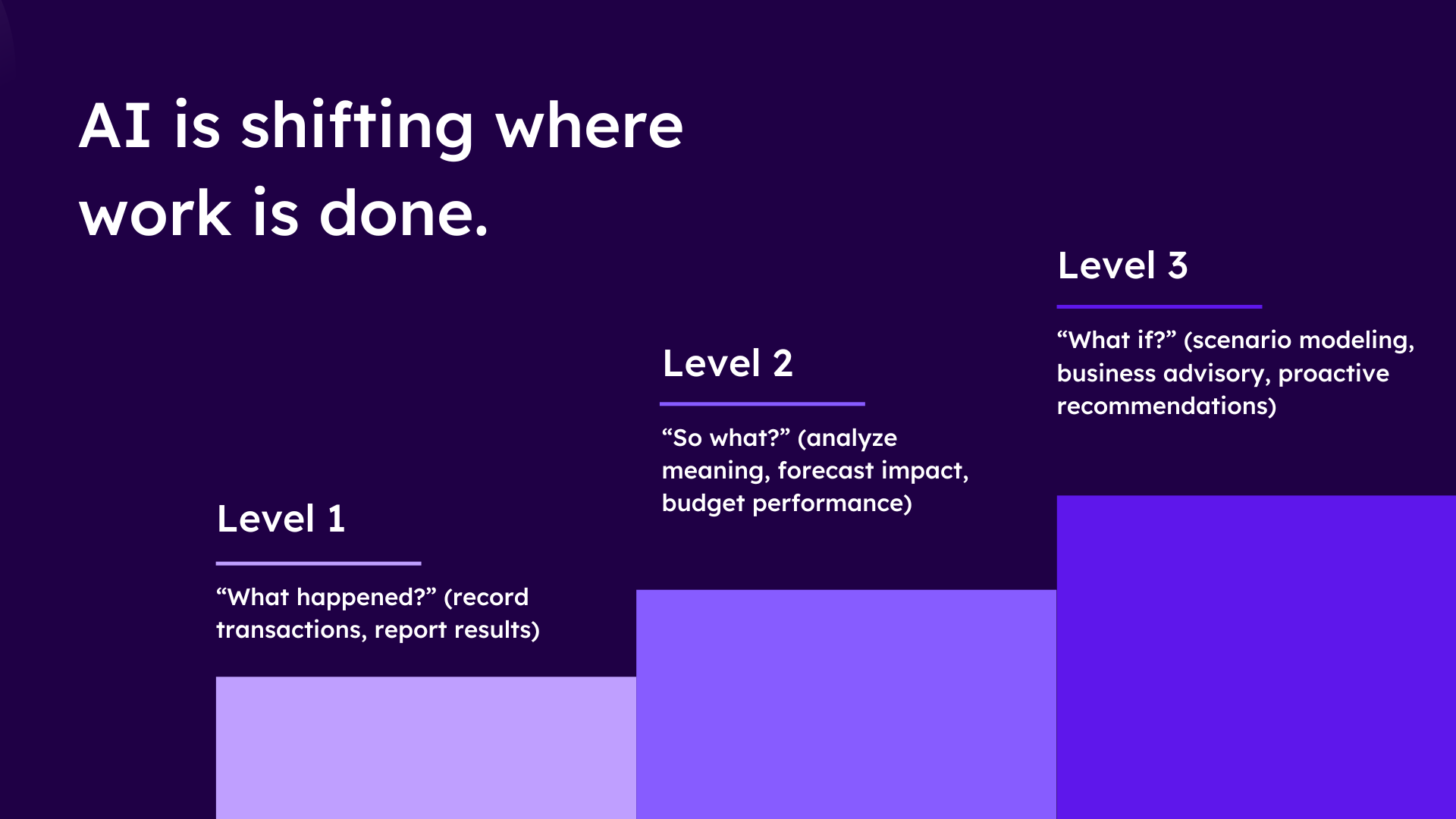 AI is shifting where work is done.

Level 1

“What happened?” (record transactions, report results)

Level 2

“So what?” (analyze meaning, forecast impact, budget performance)

Level 3

“What if?” (scenario modeling, business advisory, proactive recommendations)